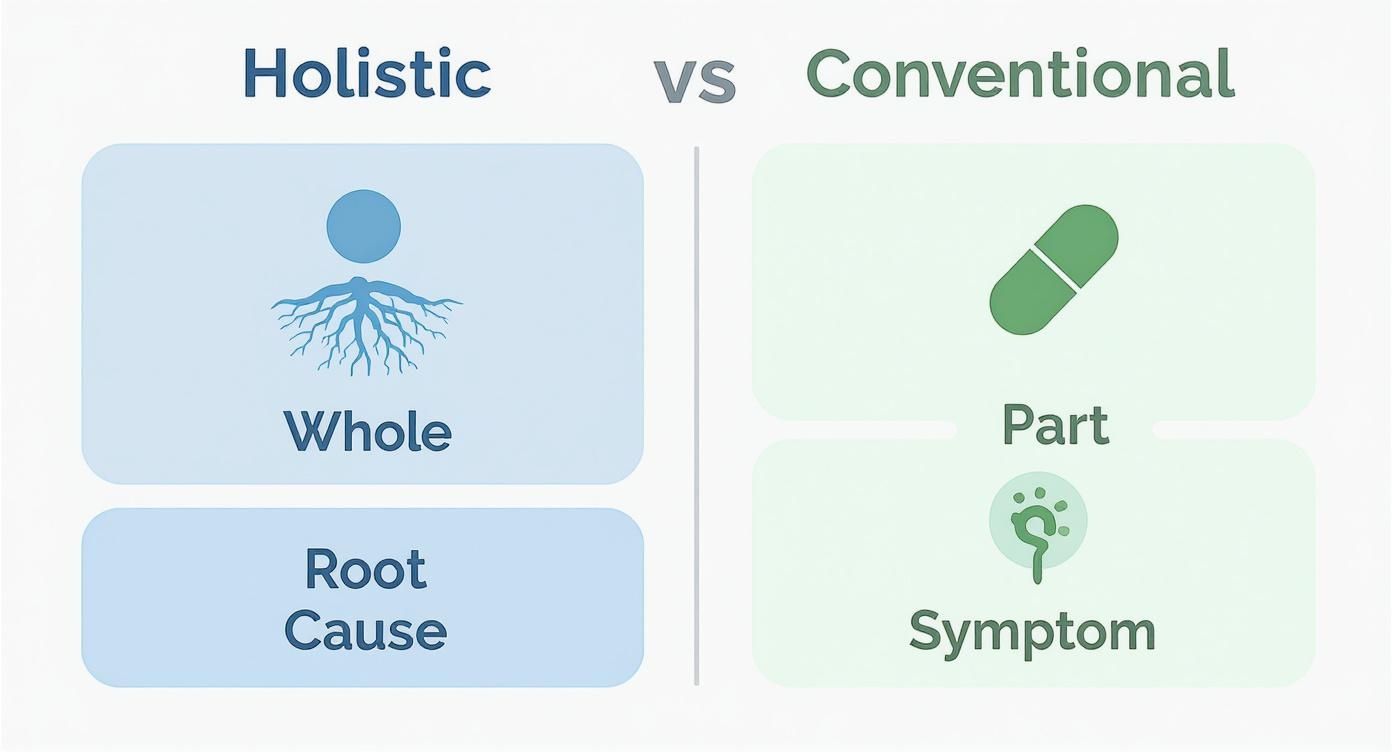 Holistic vs Conventional

Whole

Root Cause

Part

Symptom